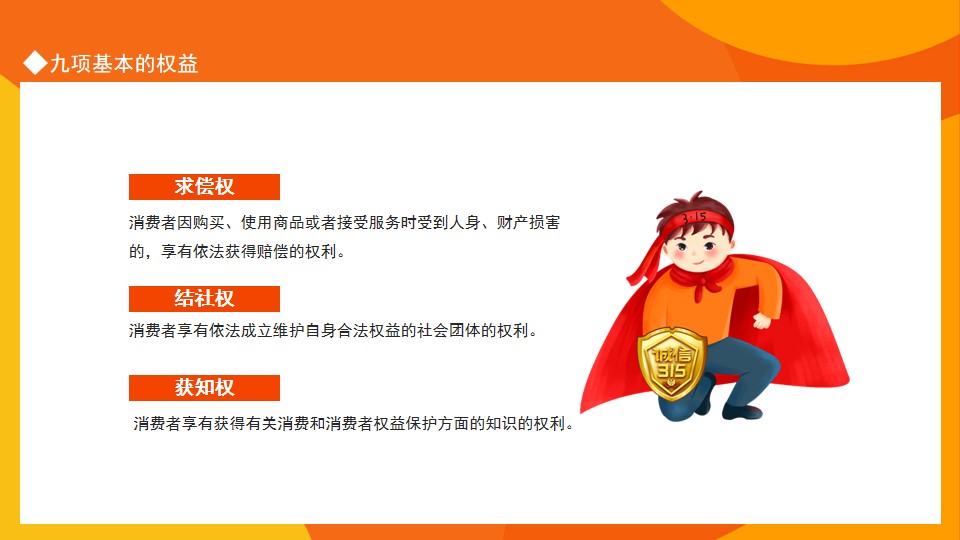 ◆九项基本的权益

求偿权

消费者因购买、使用商品或者接受服务时受到人身、财产损害的，享有依法获得赔偿的权利。

结社权

消费者享有依法成立维护自身合法权益的社会团体的权利。

获知权

消费者享有获得有关消费和消费者权益保护方面的知识的权利。

3·15

诚信

315